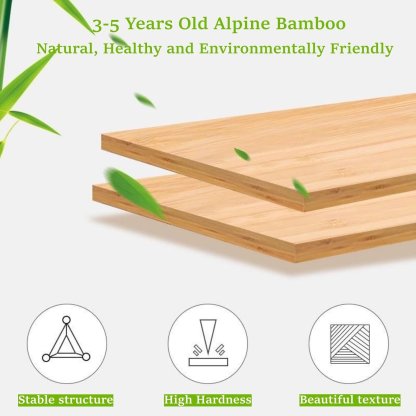 3-5 Years Old Alpine Bamboo
Natural, Healthy and Environmentally Friendly

Stable structure

High Hardness

Beautiful texture